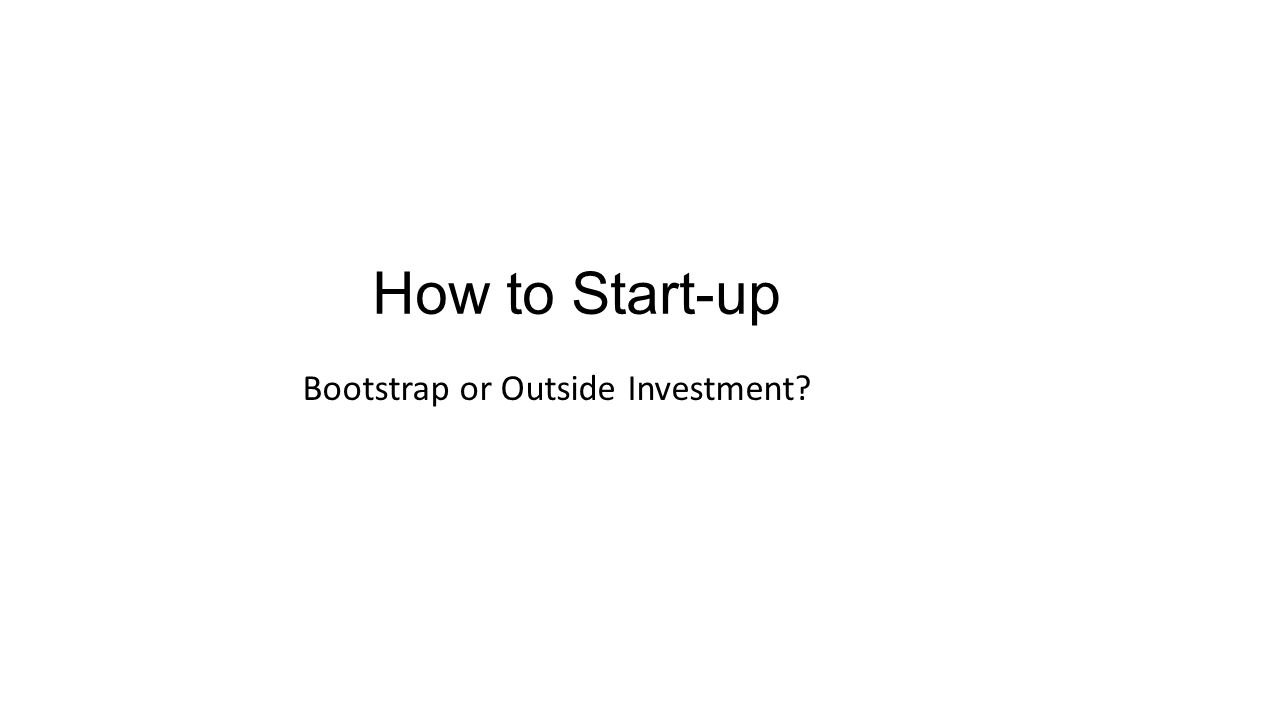 How to Start-up

Bootstrap or Outside Investment?